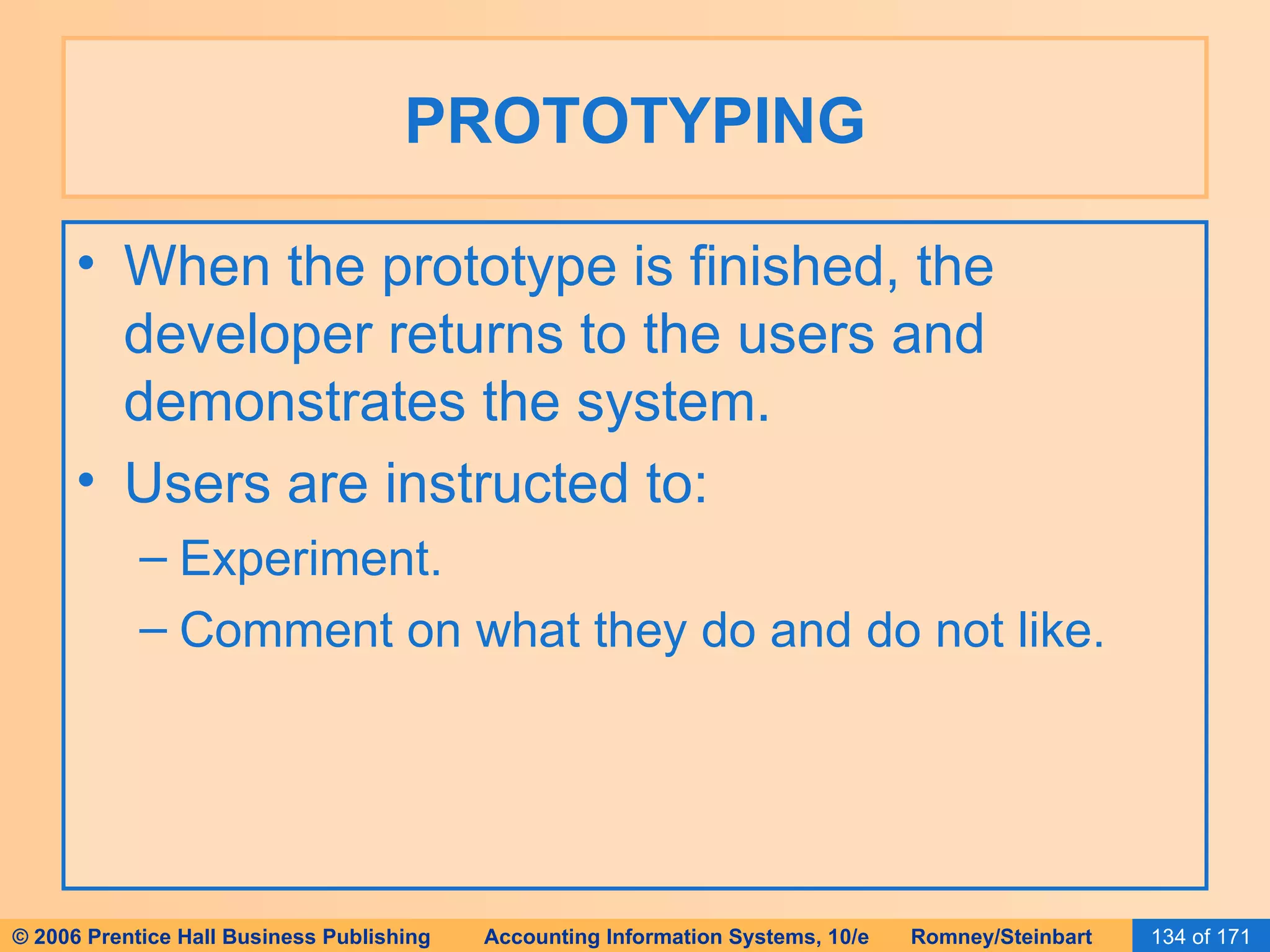 PROTOTYPING

• When the prototype is finished, the developer returns to the users and demonstrates the system.
• Users are instructed to:
– Experiment.
– Comment on what they do and do not like.

© 2006 Prentice Hall Business Publishing Accounting Information Systems, 10/e Romney/Steinbart 134 of 171